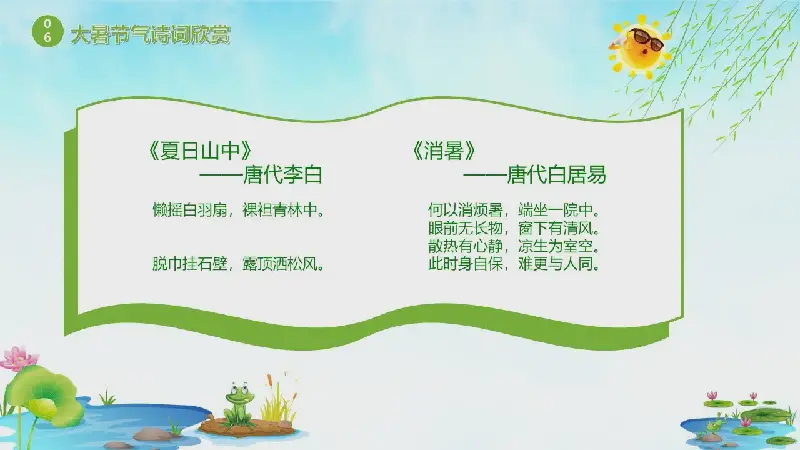 06 大暑节气诗词欣赏

《夏日山中》
——唐代李白

懒摇白羽扇，裸袒青林中。

脱巾挂石壁，露顶洒松风。

《消暑》
——唐代白居易

何以消烦暑，端坐一院中。
眼前无长物，窗下有清风。
散热有心静，凉生为室空。
此时身自保，难更与人同。